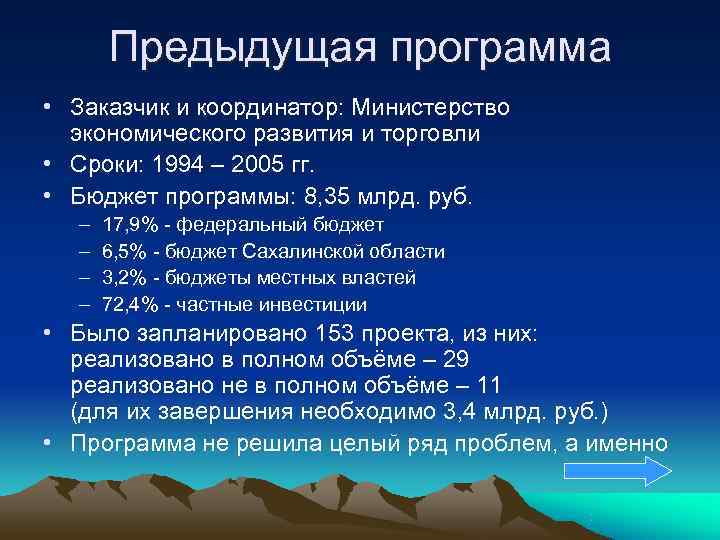 Предыдущая программа

• Заказчик и координатор: Министерство экономического развития и торговли
• Сроки: 1994 – 2005 гг.
• Бюджет программы: 8,35 млрд. руб.
– 17,9% - федеральный бюджет
– 6,5% - бюджет Сахалинской области
– 3,2% - бюджеты местных властей
– 72,4% - частные инвестиции
• Было запланировано 153 проекта, из них:
реализовано в полном объёме – 29
реализовано не в полном объёме – 11
(для их завершения необходимо 3,4 млрд. руб.)
• Программа не решила целый ряд проблем, а именно